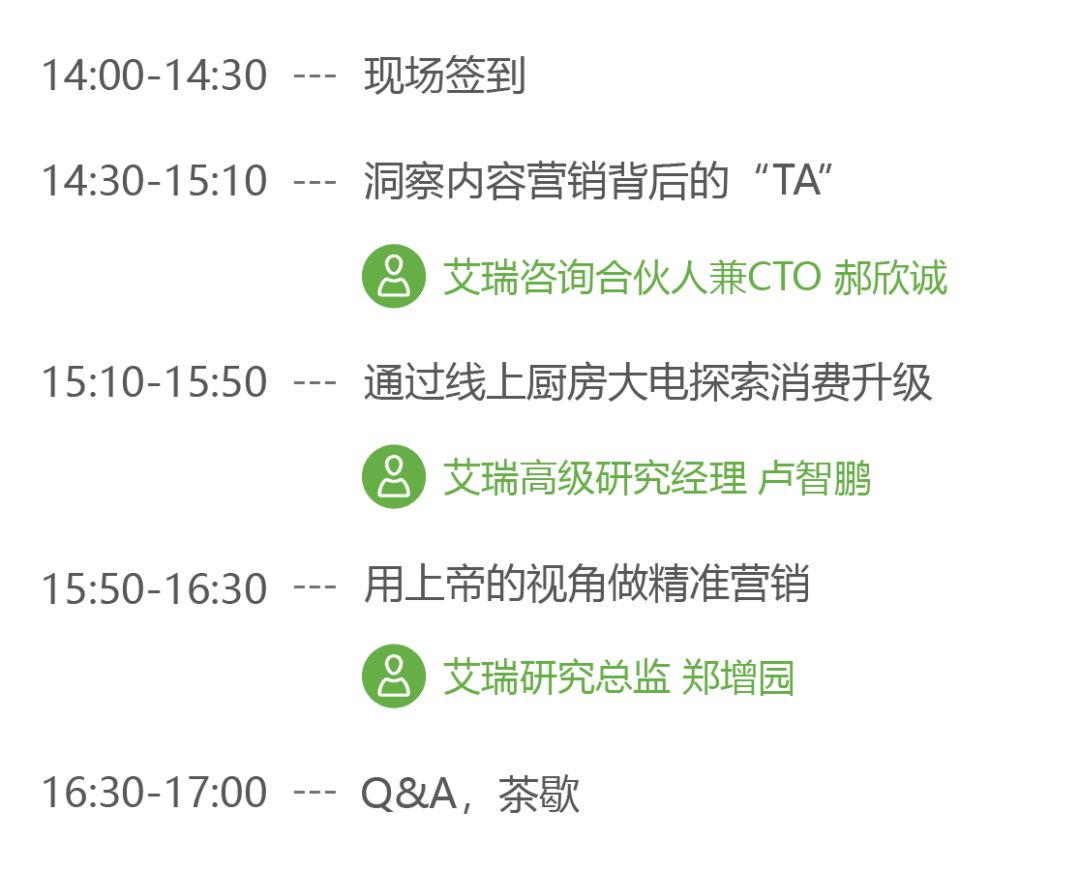 14:00-14:30 --- 现场签到

14:30-15:10 --- 洞察内容营销背后的“TA”

艾瑞咨询合伙人兼CTO 郝欣诚

15:10-15:50 --- 通过线上厨房大电探索消费升级

艾瑞高级研究经理 卢智鹏

15:50-16:30 --- 用上帝的视角做精准营销

艾瑞研究总监 郑增园

16:30-17:00 --- Q&A，茶歇